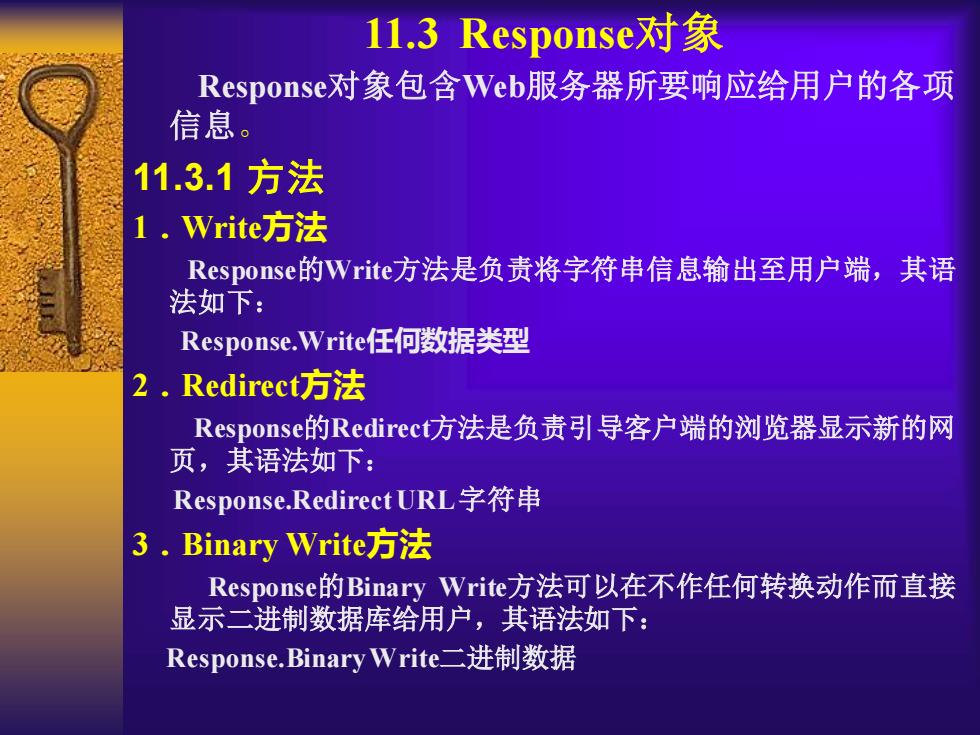 11.3 Response对象

Response对象包含Web服务器所要响应给用户的各项信息。

11.3.1 方法

1．Write方法

Response的Write方法是负责将字符串信息输出至用户端，其语法如下：

Response.Write任何数据类型

2．Redirect方法

Response的Redirect方法是负责引导客户端的浏览器显示新的网页，其语法如下：

Response.Redirect URL字符串

3．Binary Write方法

Response的Binary Write方法可以在不作任何转换动作而直接显示二进制数据库给用户，其语法如下：

Response.Binary Write二进制数据